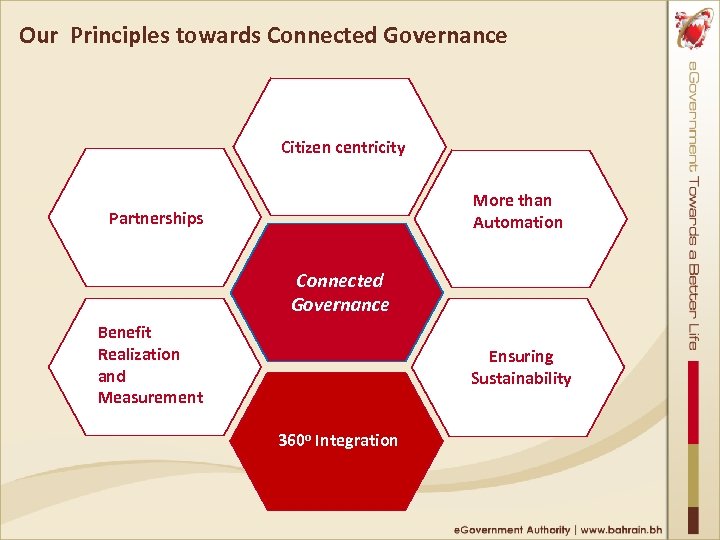 Our Principles towards Connected Governance

Citizen centricity

Partnerships

More than Automation

Connected Governance

Benefit Realization and Measurement

Ensuring Sustainability

360º Integration

eGovernment Towards a Better Life

eGovernment Authority | www.bahrain.bh